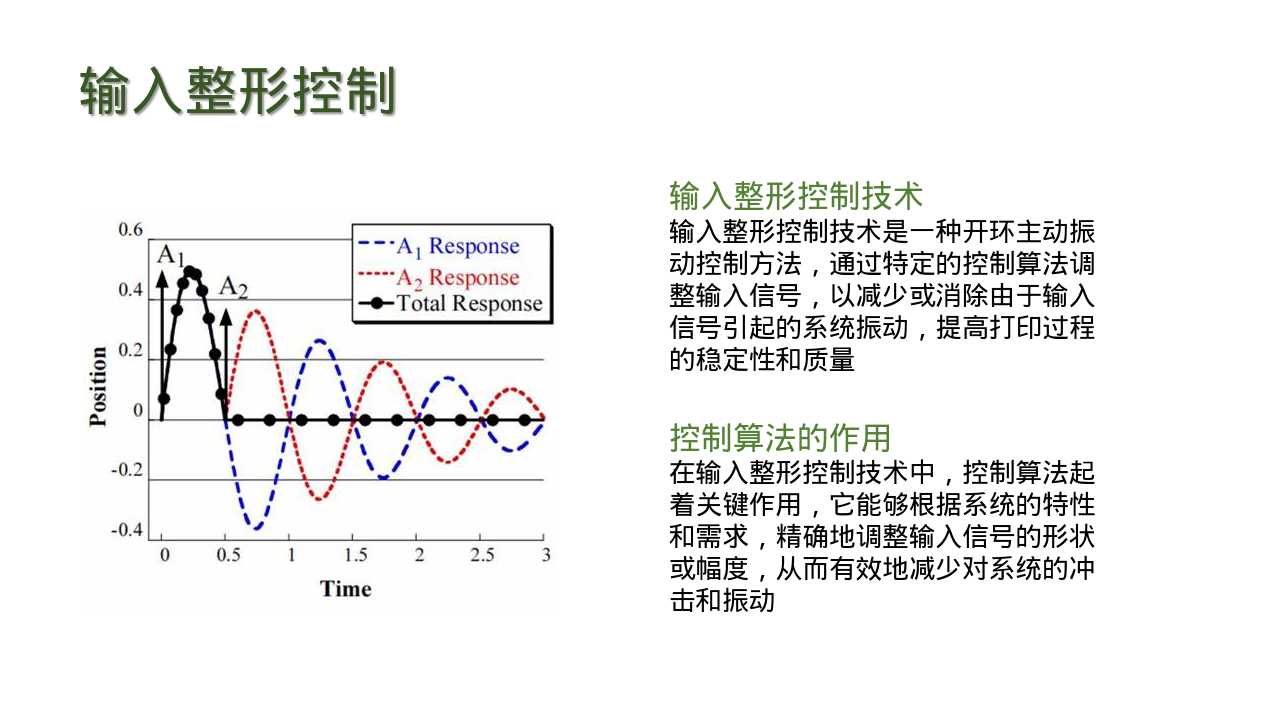 输入整形控制

0.6
0.4
0.2
0
-0.2
-0.4
Position
$A_1$
$A_2$
$A_1$ Response
$A_2$ Response
Total Response
0 0.5 1 1.5 2 2.5 3
Time

输入整形控制技术
输入整形控制技术是一种开环主动振动控制方法，通过特定的控制算法调整输入信号，以减少或消除由于输入信号引起的系统振动，提高打印过程的稳定性和质量

控制算法的作用
在输入整形控制技术中，控制算法起着关键作用，它能够根据系统的特性和需求，精确地调整输入信号的形状或幅度，从而有效地减少对系统的冲击和振动